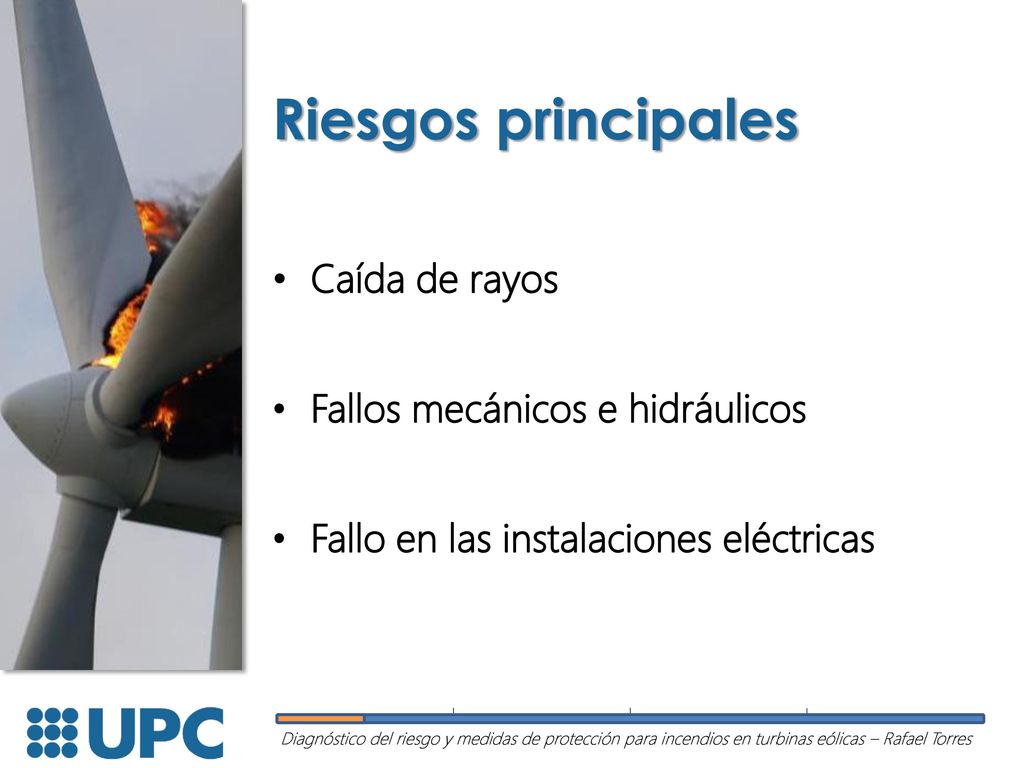 Riesgos principales

• Caída de rayos

• Fallos mecánicos e hidráulicos

• Fallo en las instalaciones eléctricas

UPC

Diagnóstico del riesgo y medidas de protección para incendios en turbinas eólicas – Rafael Torres